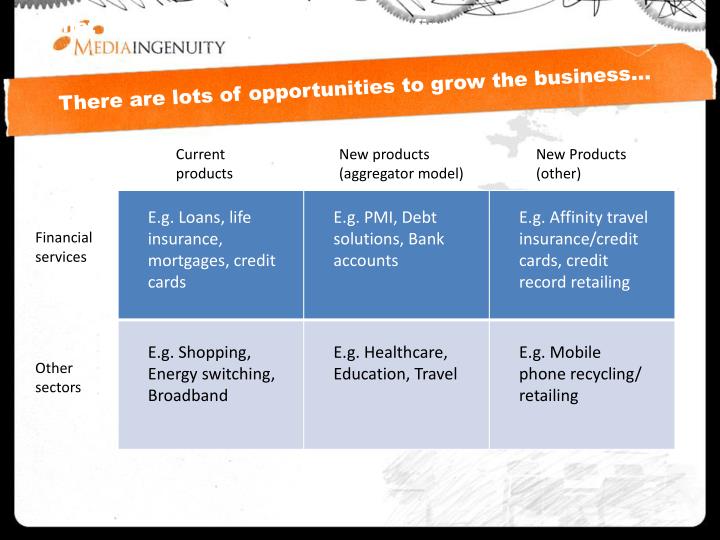 MEDIAINGENUITY

There are lots of opportunities to grow the business...

| | Current products | New products (aggregator model) | New Products (other) |
|---|---|---|---|
| Financial services | E.g. Loans, life insurance, mortgages, credit cards | E.g. PMI, Debt solutions, Bank accounts | E.g. Affinity travel insurance/credit cards, credit record retailing |
| Other sectors | E.g. Shopping, Energy switching, Broadband | E.g. Healthcare, Education, Travel | E.g. Mobile phone recycling/ retailing |